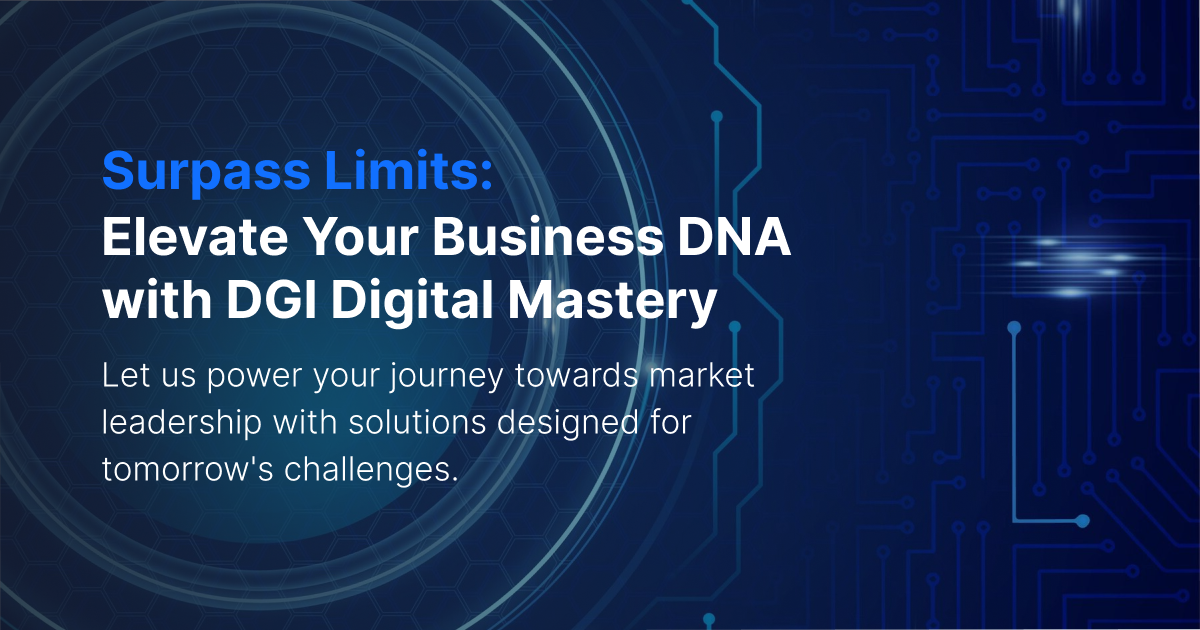 Surpass Limits:
Elevate Your Business DNA with DGI Digital Mastery

Let us power your journey towards market leadership with solutions designed for tomorrow's challenges.